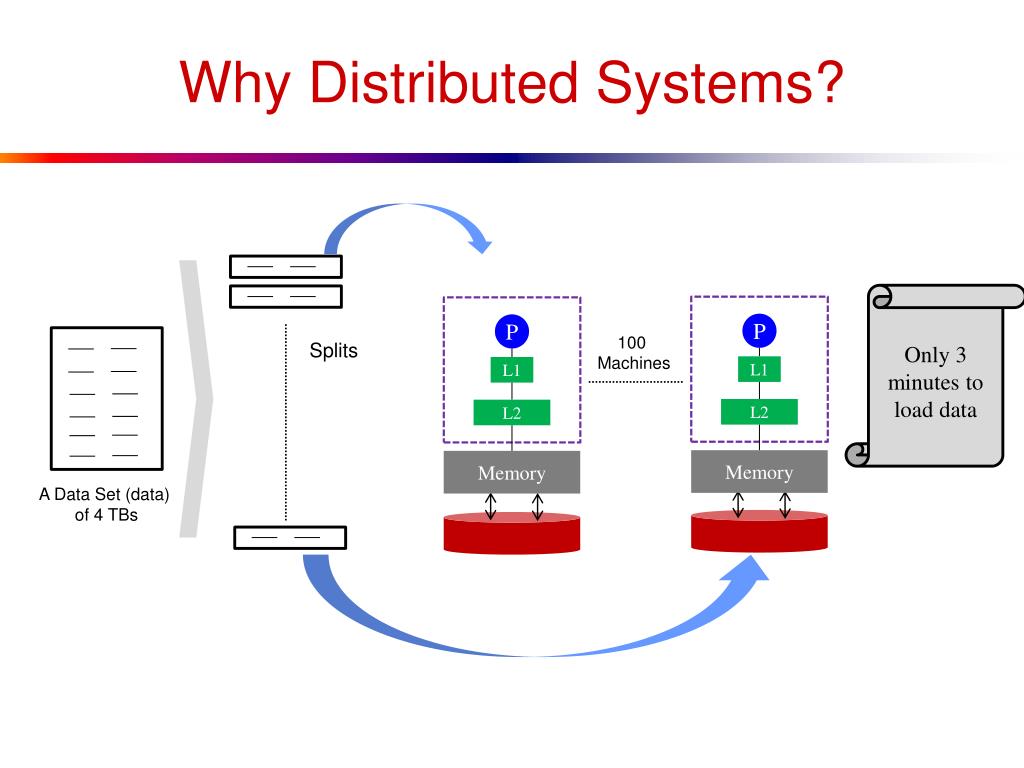 Why Distributed Systems?

A Data Set (data) of 4 TBs

Splits

P

L1

L2

Memory

100 Machines

P

L1

L2

Memory

Only 3 minutes to load data